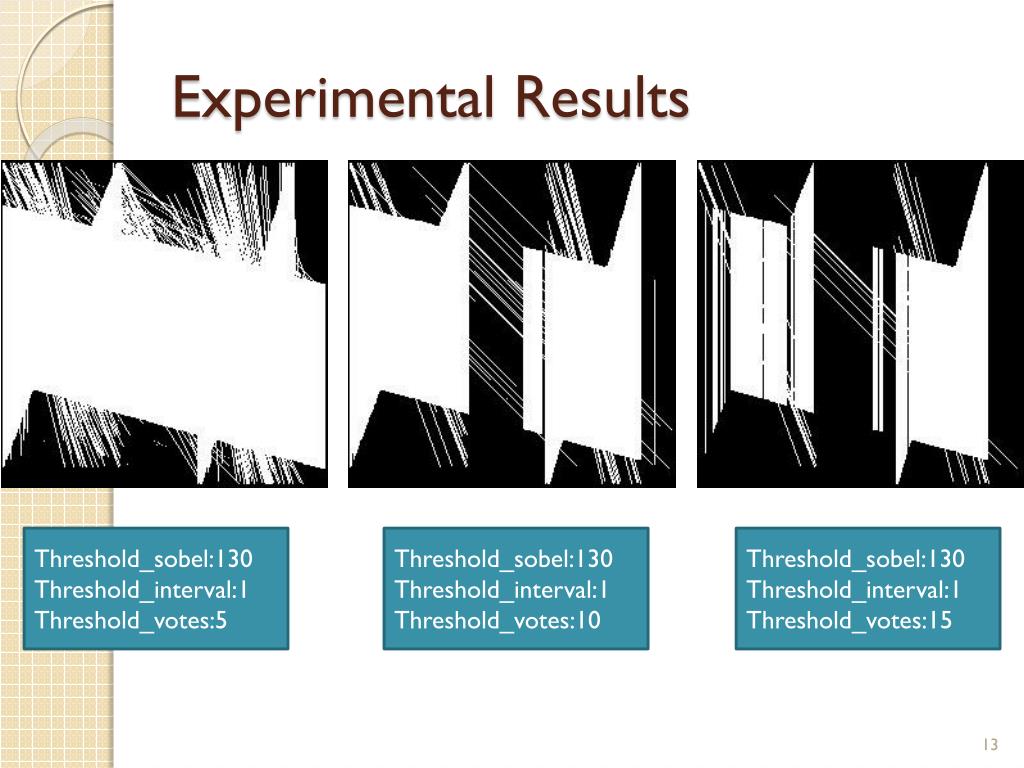 Experimental Results

Threshold_sobel:130
Threshold_interval:1
Threshold_votes:5

Threshold_sobel:130
Threshold_interval:1
Threshold_votes:10

Threshold_sobel:130
Threshold_interval:1
Threshold_votes:15

13